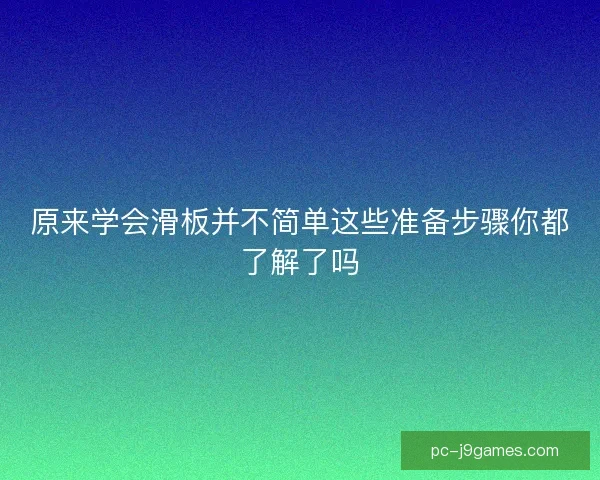 原来学会滑板并不简单这些准备步骤你都了解了吗

pc-j9games.com